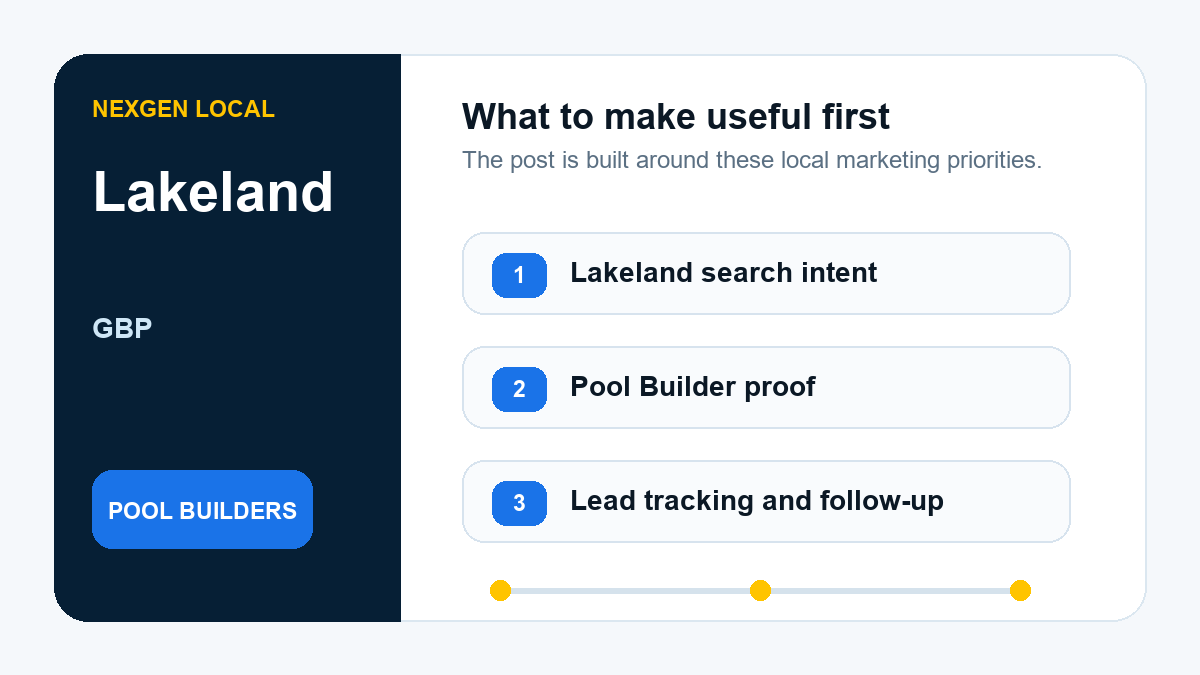 NEXGEN LOCAL

Lakeland

GBP

POOL BUILDERS

What to make useful first

The post is built around these local marketing priorities.

1 Lakeland search intent

2 Pool Builder proof

3 Lead tracking and follow-up